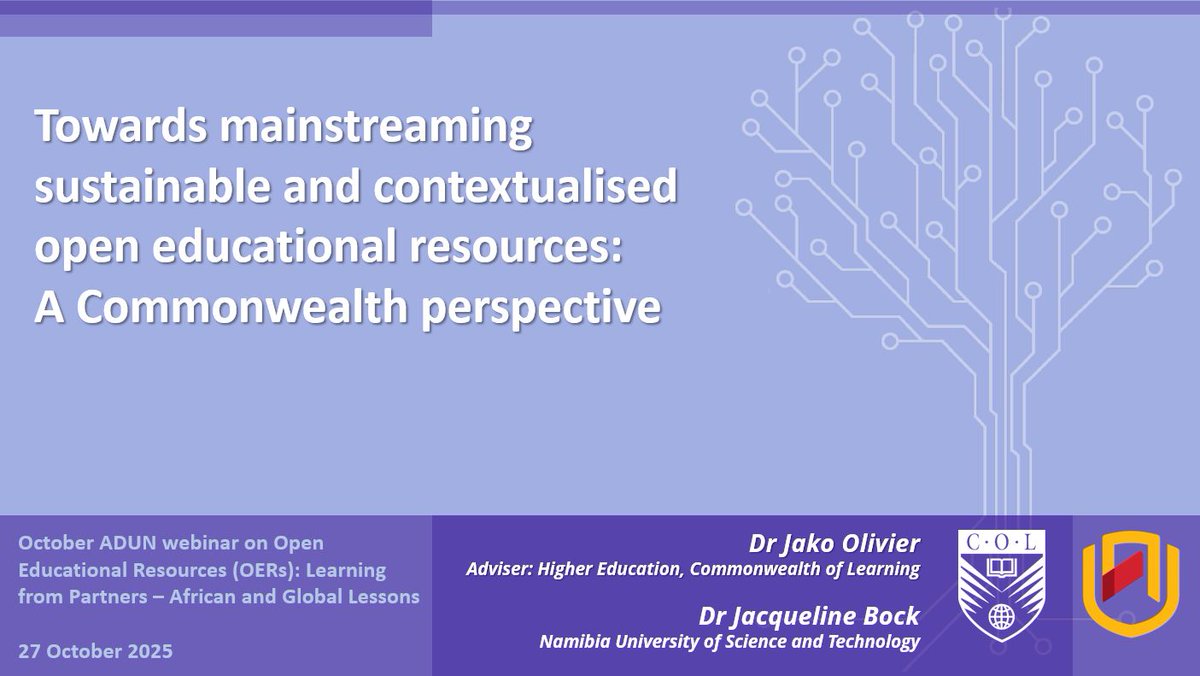 Towards mainstreaming sustainable and contextualised open educational resources: A Commonwealth perspective

October ADUN webinar on Open Educational Resources (OERs): Learning from Partners – African and Global Lessons

27 October 2025

Dr Jako Olivier
Adviser: Higher Education, Commonwealth of Learning

Dr Jacqueline Bock
Namibia University of Science and Technology

C·O·L